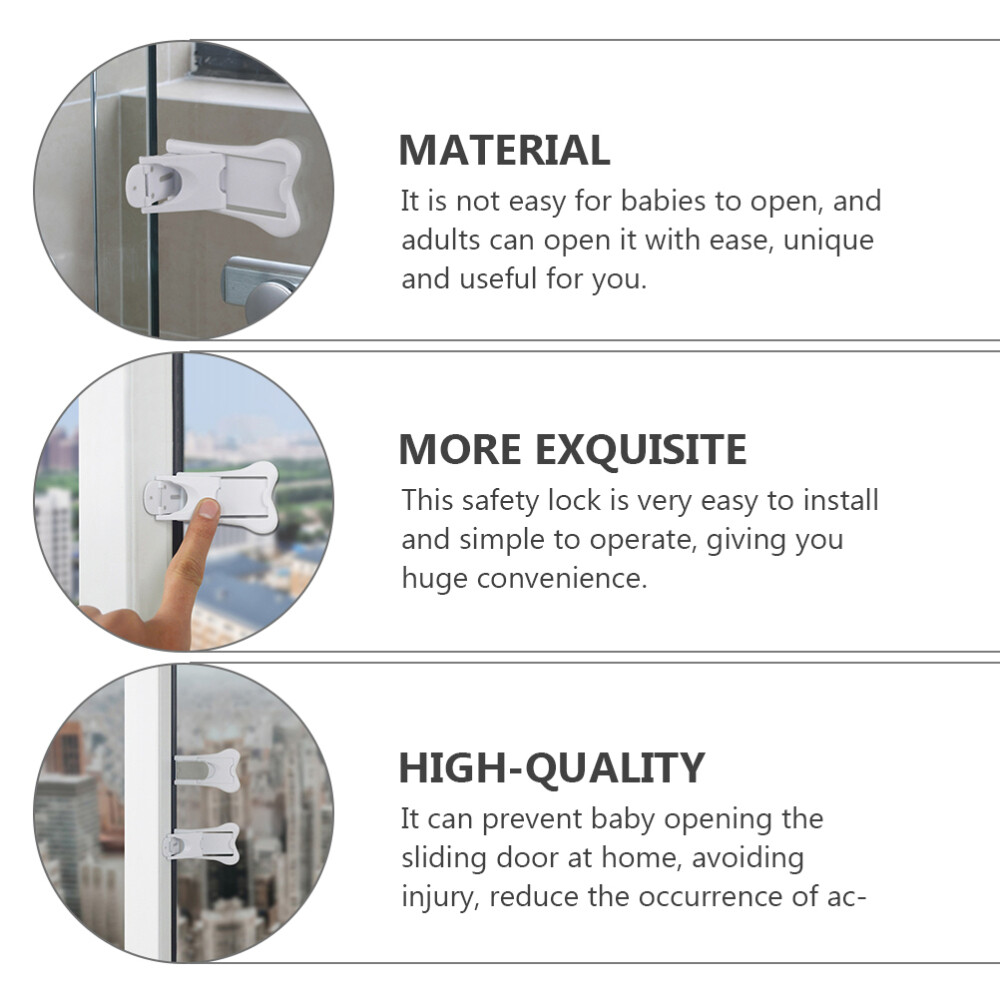 MATERIAL

It is not easy for babies to open, and adults can open it with ease, unique and useful for you.

MORE EXQUISITE

This safety lock is very easy to install and simple to operate, giving you huge convenience.

HIGH-QUALITY

It can prevent baby opening the sliding door at home, avoiding injury, reduce the occurrence of ac-